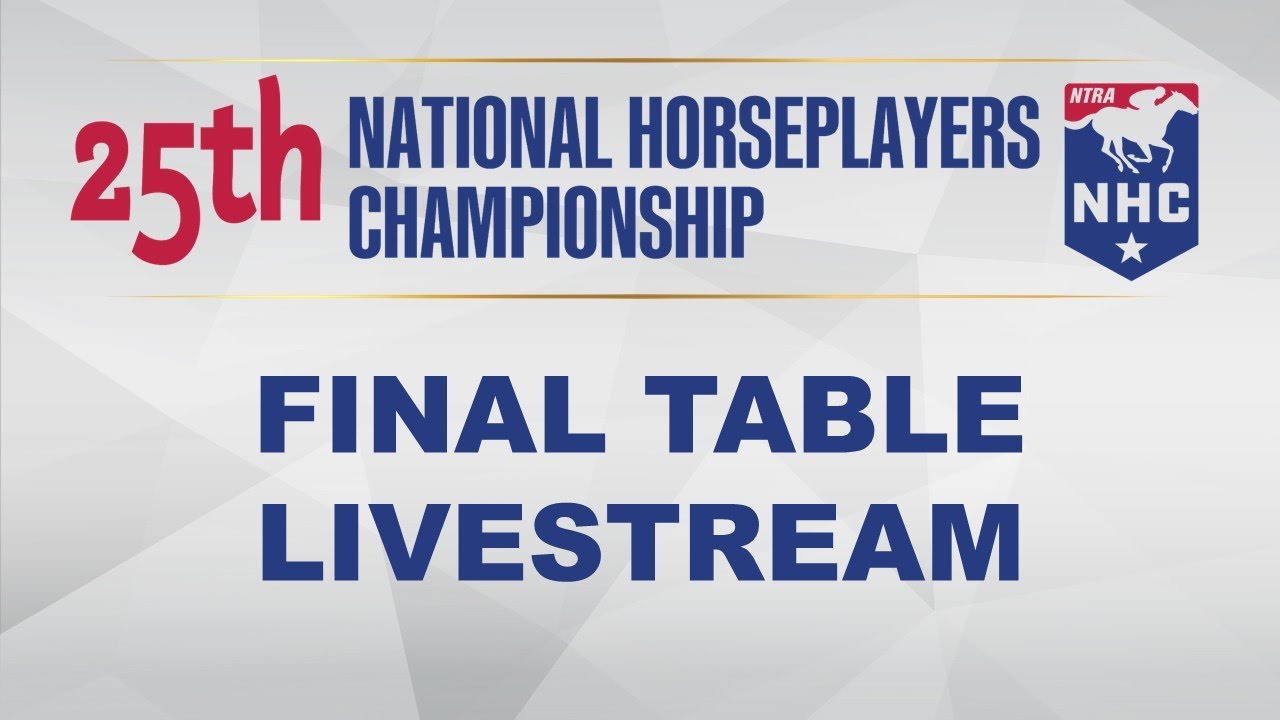 25th NATIONAL HORSEPLAYERS CHAMPIONSHIP

NTRA
NHC

FINAL TABLE
LIVESTREAM